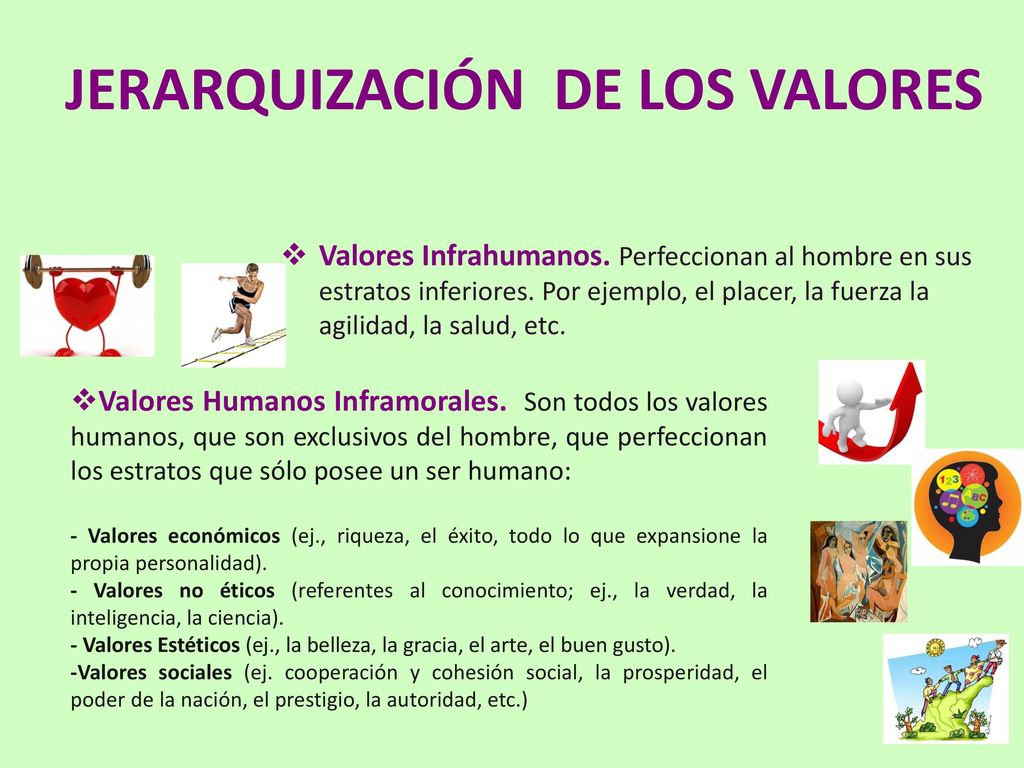 JERARQUIZACIÓN DE LOS VALORES

❖ Valores Infrahumanos. Perfeccionan al hombre en sus estratos inferiores. Por ejemplo, el placer, la fuerza la agilidad, la salud, etc.

❖Valores Humanos Inframorales. Son todos los valores humanos, que son exclusivos del hombre, que perfeccionan los estratos que sólo posee un ser humano:

- Valores económicos (ej., riqueza, el éxito, todo lo que expansione la propia personalidad).
- Valores no éticos (referentes al conocimiento; ej., la verdad, la inteligencia, la ciencia).
- Valores Estéticos (ej., la belleza, la gracia, el arte, el buen gusto).
-Valores sociales (ej. cooperación y cohesión social, la prosperidad, el poder de la nación, el prestigio, la autoridad, etc.)

123
ABC